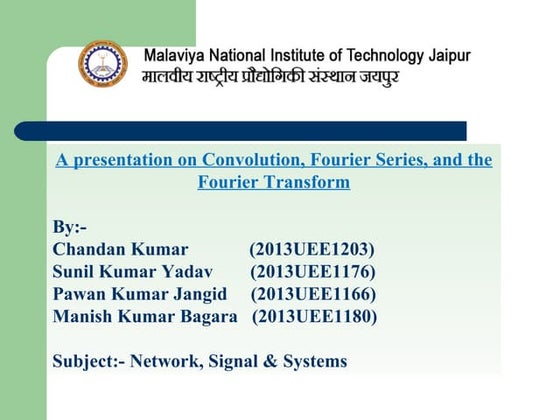 Malaviya National Institute of Technology Jaipur
मालवीय राष्ट्रीय प्रौद्योगिकी संस्थान जयपुर

A presentation on Convolution, Fourier Series, and the Fourier Transform

By:-
Chandan Kumar (2013UEE1203)
Sunil Kumar Yadav (2013UEE1176)
Pawan Kumar Jangid (2013UEE1166)
Manish Kumar Bagara (2013UEE1180)

Subject:- Network, Signal & Systems